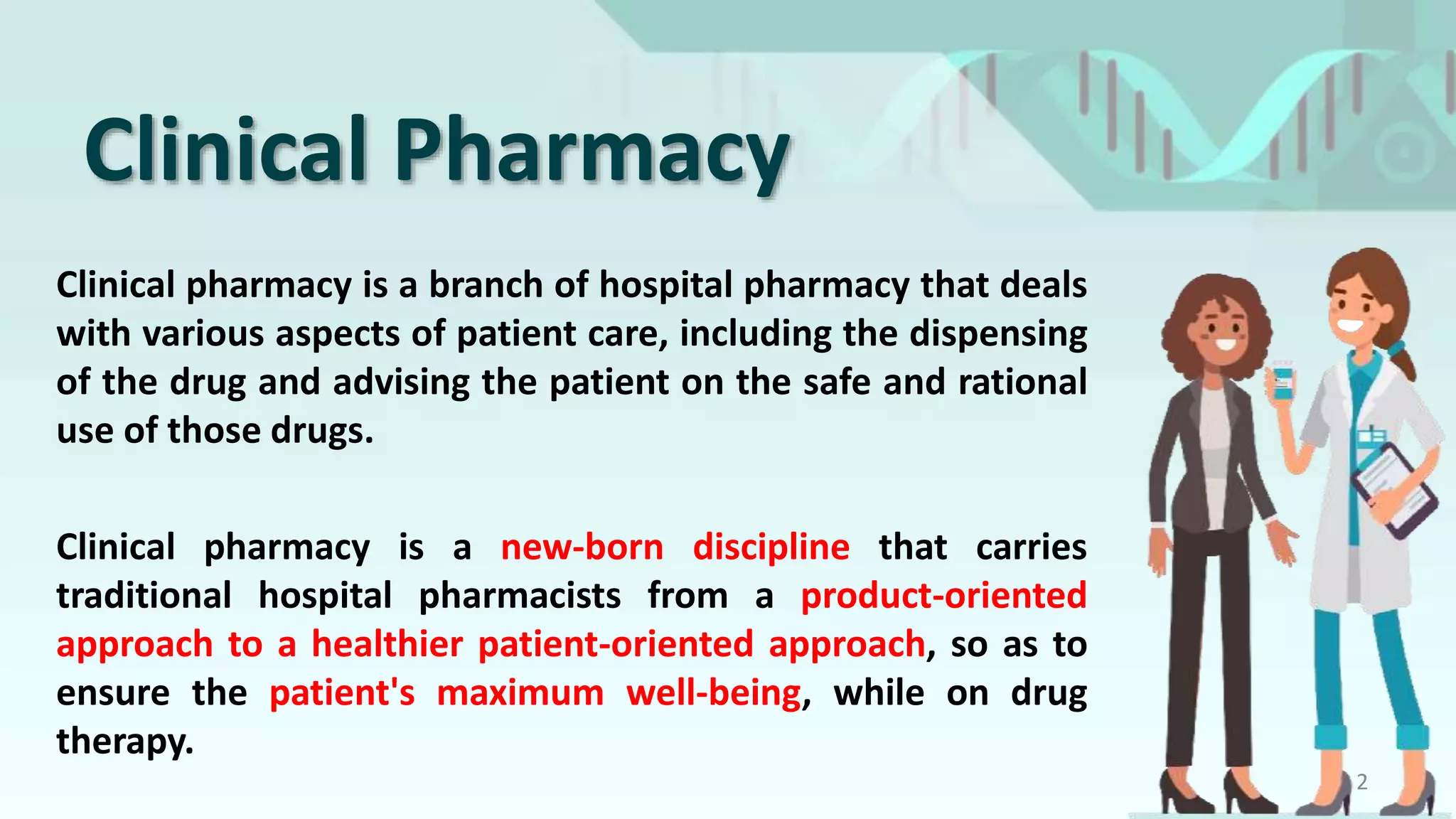 Clinical Pharmacy

Clinical pharmacy is a branch of hospital pharmacy that deals with various aspects of patient care, including the dispensing of the drug and advising the patient on the safe and rational use of those drugs.

Clinical pharmacy is a new-born discipline that carries traditional hospital pharmacists from a product-oriented approach to a healthier patient-oriented approach, so as to ensure the patient's maximum well-being, while on drug therapy.

2